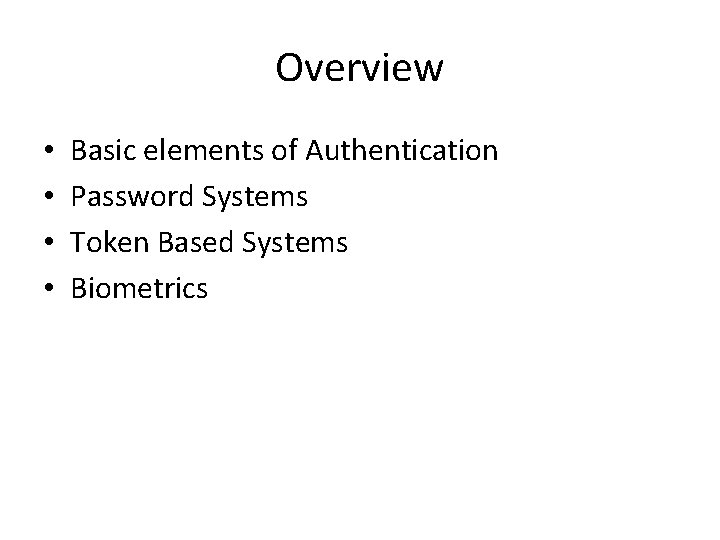 Overview

• Basic elements of Authentication
• Password Systems
• Token Based Systems
• Biometrics